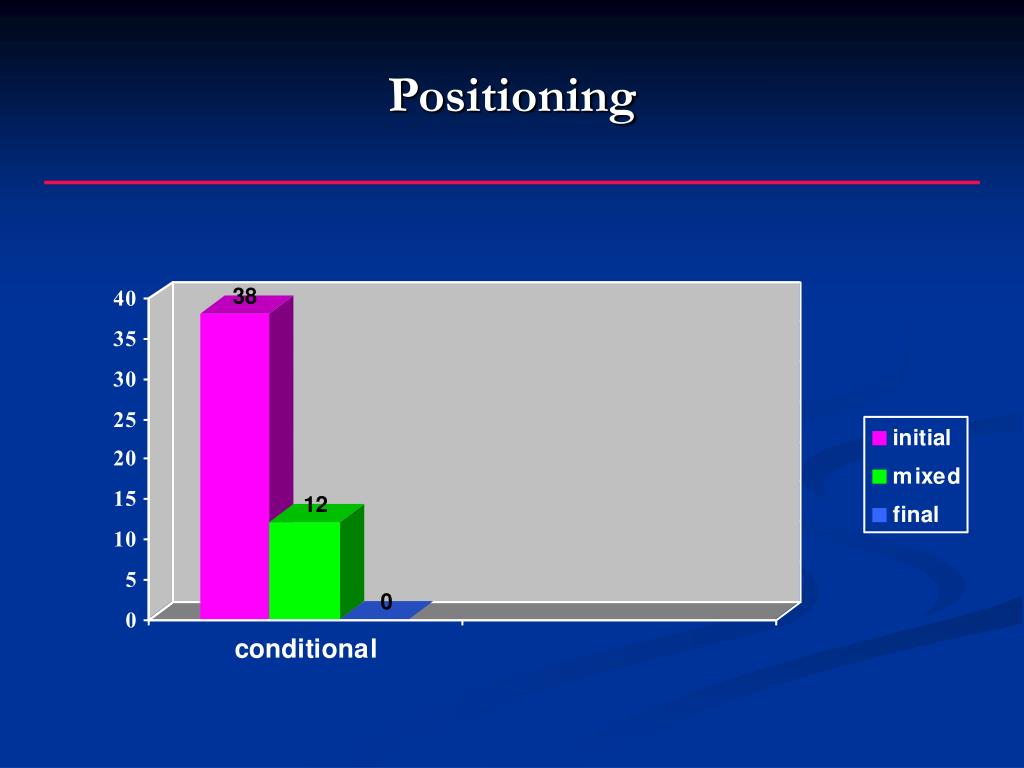 Positioning

40
35
30
25
20
15
10
5
0

38
12
0

conditional

initial
mixed
final